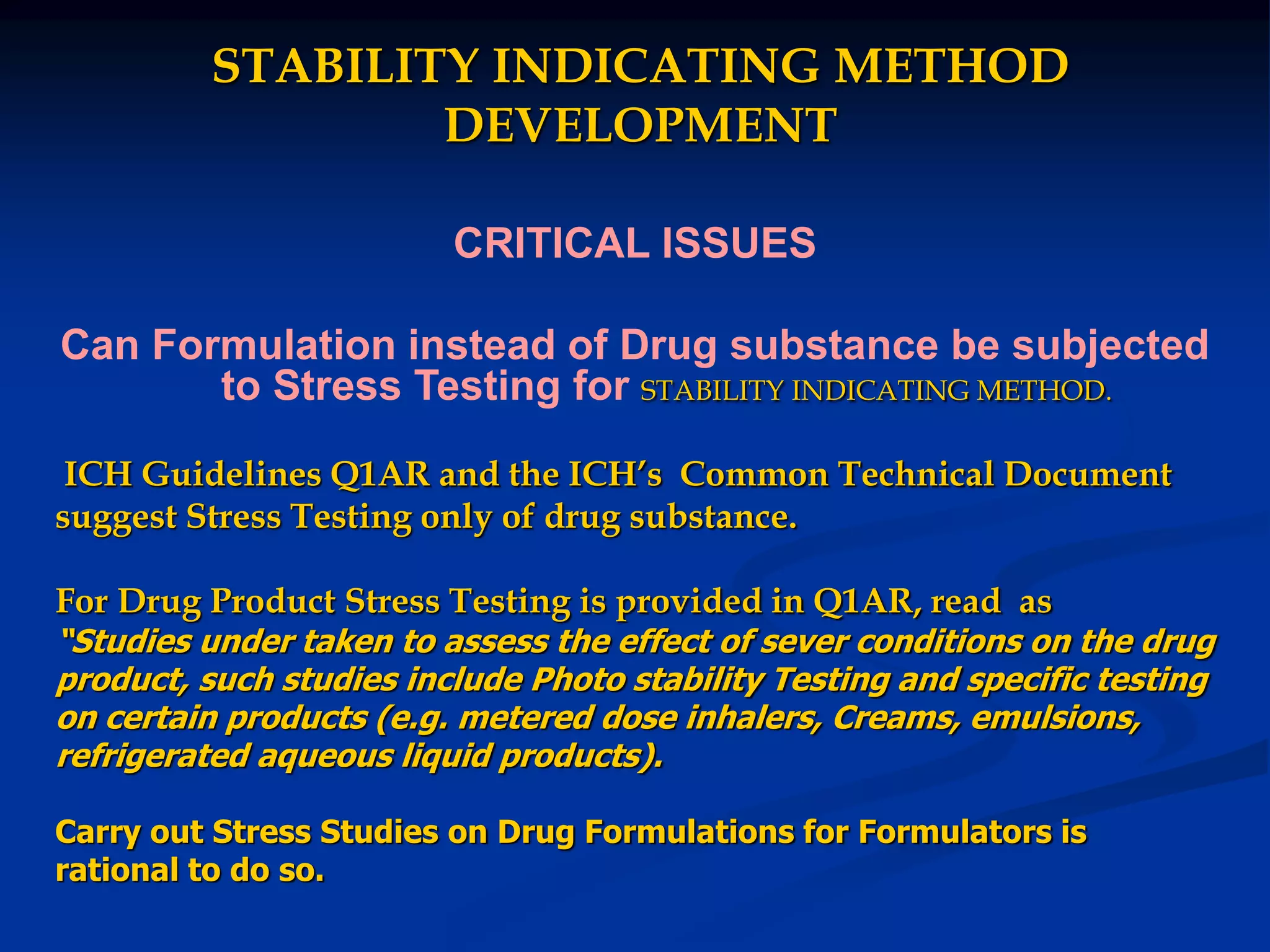 STABILITY INDICATING METHOD DEVELOPMENT

CRITICAL ISSUES

Can Formulation instead of Drug substance be subjected to Stress Testing for STABILITY INDICATING METHOD.

ICH Guidelines Q1AR and the ICH's Common Technical Document suggest Stress Testing only of drug substance.

For Drug Product Stress Testing is provided in Q1AR, read as "Studies under taken to assess the effect of sever conditions on the drug product, such studies include Photo stability Testing and specific testing on certain products (e.g. metered dose inhalers, Creams, emulsions, refrigerated aqueous liquid products).

Carry out Stress Studies on Drug Formulations for Formulators is rational to do so.